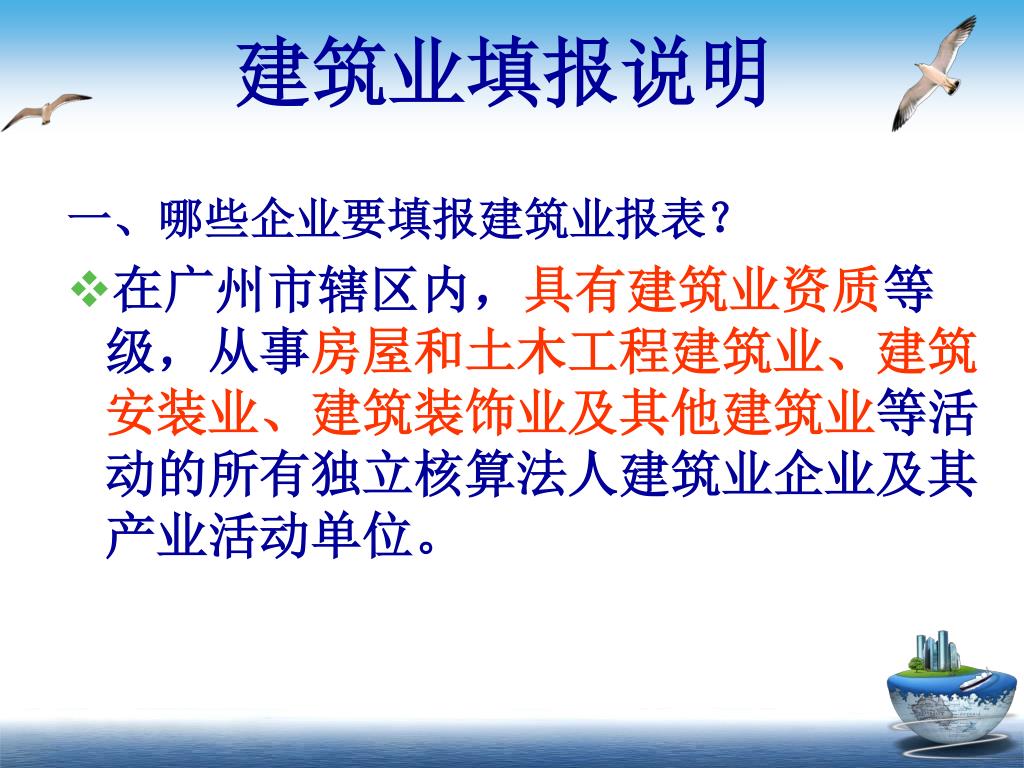 建筑业填报说明

一、哪些企业要填报建筑业报表？

❖在广州市辖区内，具有建筑业资质等级，从事房屋和土木工程建筑业、建筑安装业、建筑装饰业及其他建筑业等活动的所有独立核算法人建筑业企业及其产业活动单位。